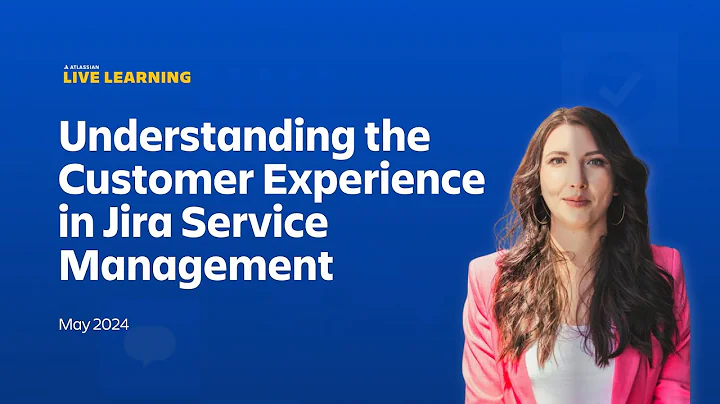 ATLASSIAN
LIVE LEARNING

Understanding the Customer Experience in Jira Service Management

May 2024